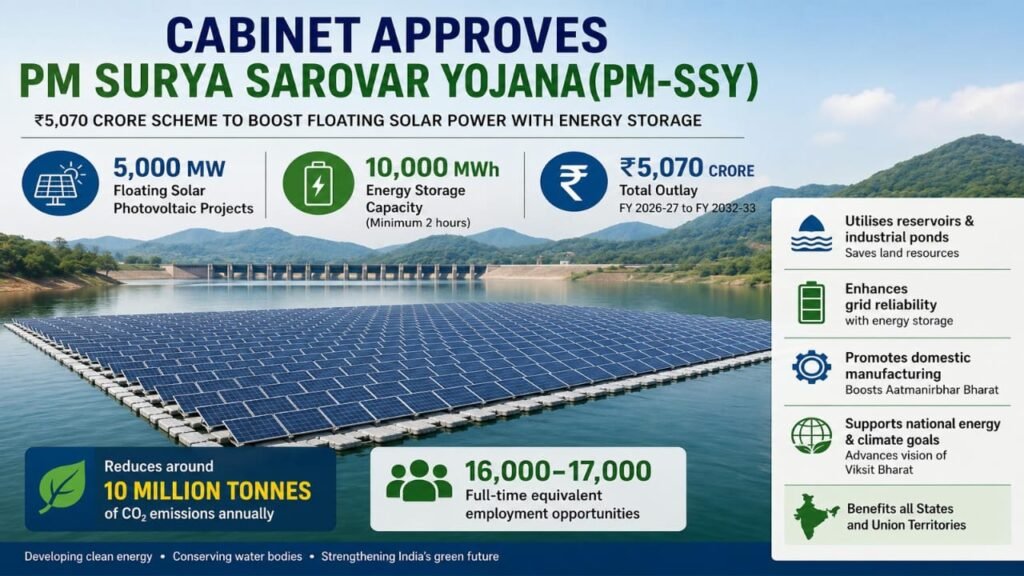 CABINET APPROVES
PM SURYA SAROVAR YOJANA(PM-SSY)

₹5,070 CRORE SCHEME TO BOOST FLOATING SOLAR POWER WITH ENERGY STORAGE

5,000 MW
Floating Solar Photovoltaic Projects

10,000 MWh
Energy Storage Capacity
(Minimum 2 hours)

₹5,070 CRORE
Total Outlay
FY 2026-27 to FY 2032-33

Utilises reservoirs & industrial ponds
Saves land resources

Enhances grid reliability
with energy storage

Promotes domestic manufacturing
Boosts Aatmanirbhar Bharat

Supports national energy & climate goals
Advances vision of Viksit Bharat

Benefits all States and Union Territories

Reduces around
10 MILLION TONNES
of $CO_2$ emissions annually

16,000–17,000
Full-time equivalent employment opportunities

Developing clean energy • Conserving water bodies • Strengthening India's green future